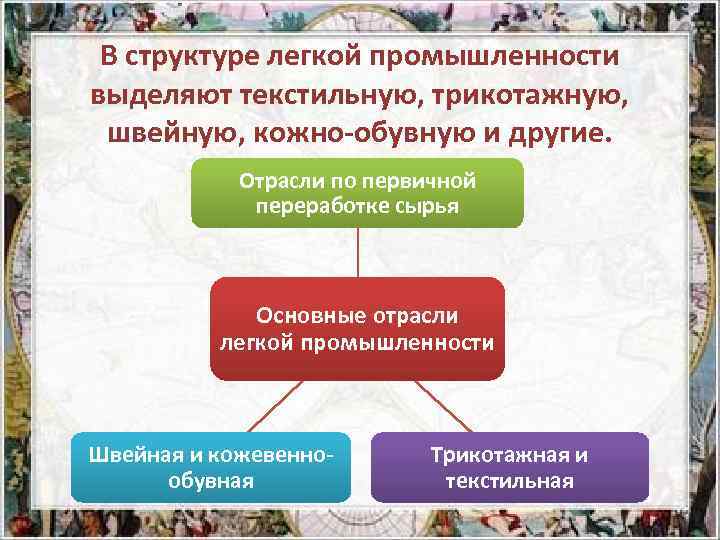 В структуре легкой промышленности выделяют текстильную, трикотажную, швейную, кожно-обувную и другие.

Отрасли по первичной переработке сырья

Основные отрасли легкой промышленности

Швейная и кожевенно-обувная

Трикотажная и текстильная